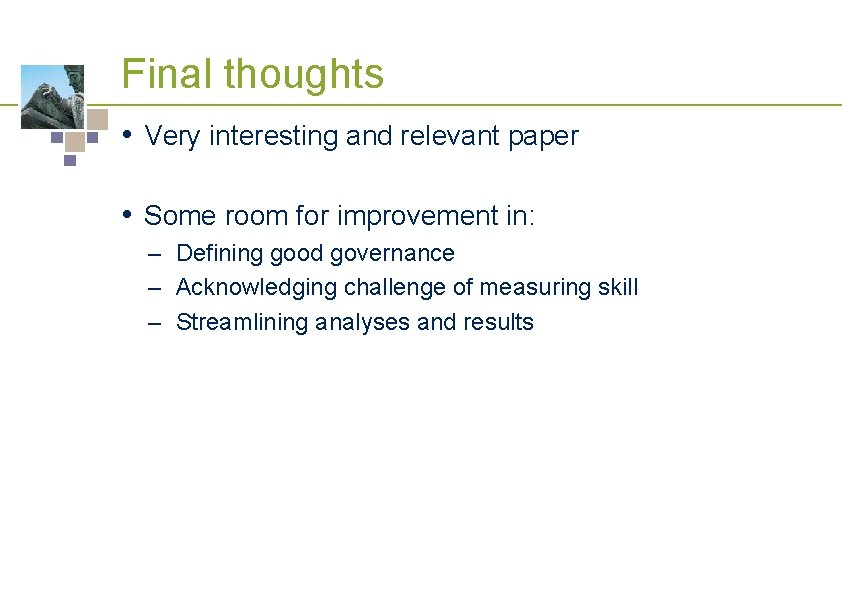 Final thoughts

• Very interesting and relevant paper

• Some room for improvement in:
– Defining good governance
– Acknowledging challenge of measuring skill
– Streamlining analyses and results